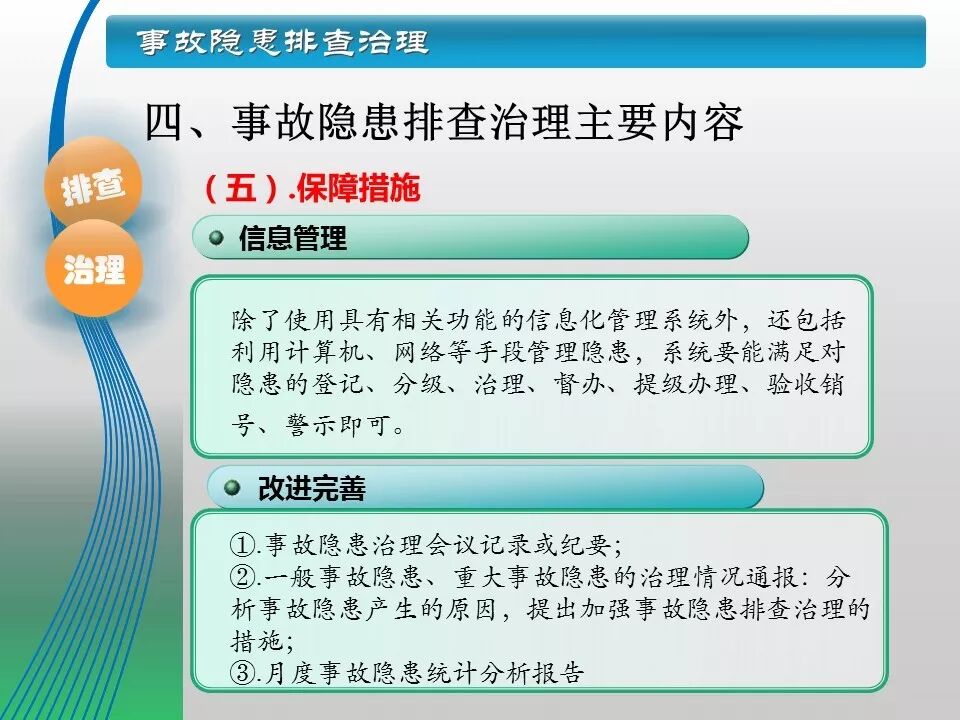 事故隐患排查治理

四、事故隐患排查治理主要内容

排查

治理

（五）.保障措施

信息管理

除了使用具有相关功能的信息化管理系统外，还包括利用计算机、网络等手段管理隐患，系统要能满足对隐患的登记、分级、治理、督办、提级办理、验收销号、警示即可。

改进完善

①.事故隐患治理会议记录或纪要；
②.一般事故隐患、重大事故隐患的治理情况通报：分析事故隐患产生的原因，提出加强事故隐患排查治理的措施；
③.月度事故隐患统计分析报告